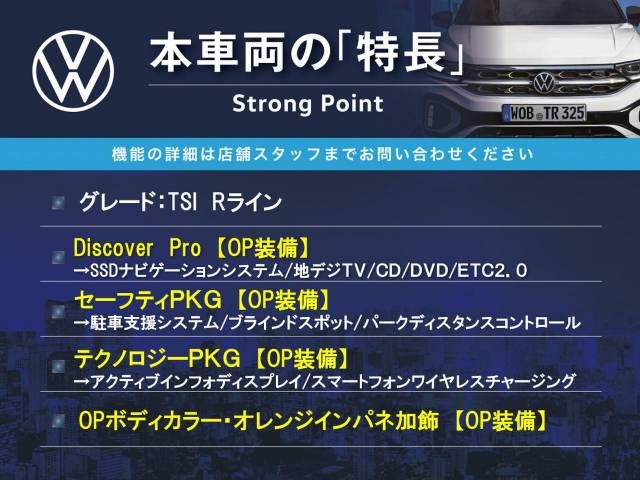 本車両の「特長」
Strong Point

WOB TR 325

機能の詳細は店舗スタッフまでお問い合わせください

グレード:TSI Rライン

Discover Pro 【OP装備】
→SSDナビゲーションシステム/地デジTV/CD/DVD/ETC2.0

セーフティPKG 【OP装備】
→駐車支援システム/ブラインドスポット/パークディスタンスコントロール

テクノロジーPKG 【OP装備】
→アクティブインフォディスプレイ/スマートフォンワイヤレスチャージング

OPボディカラー・オレンジインパネ加飾 【OP装備】